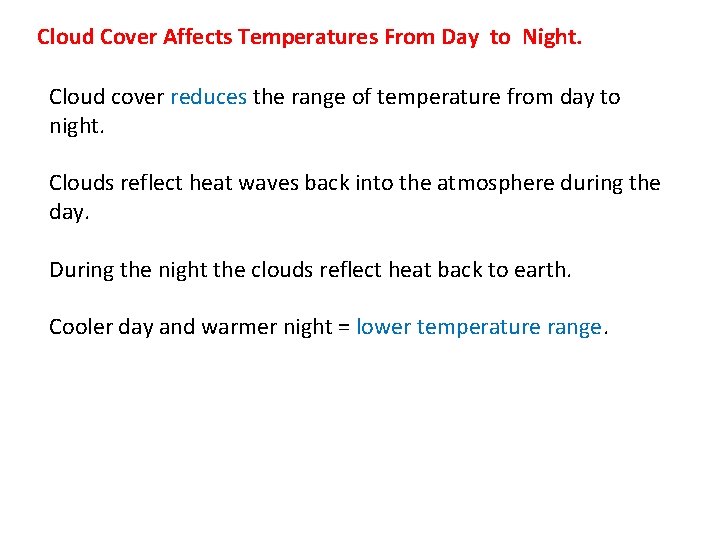 Cloud Cover Affects Temperatures From Day to Night.

Cloud cover reduces the range of temperature from day to night.

Clouds reflect heat waves back into the atmosphere during the day.

During the night the clouds reflect heat back to earth.

Cooler day and warmer night = lower temperature range.